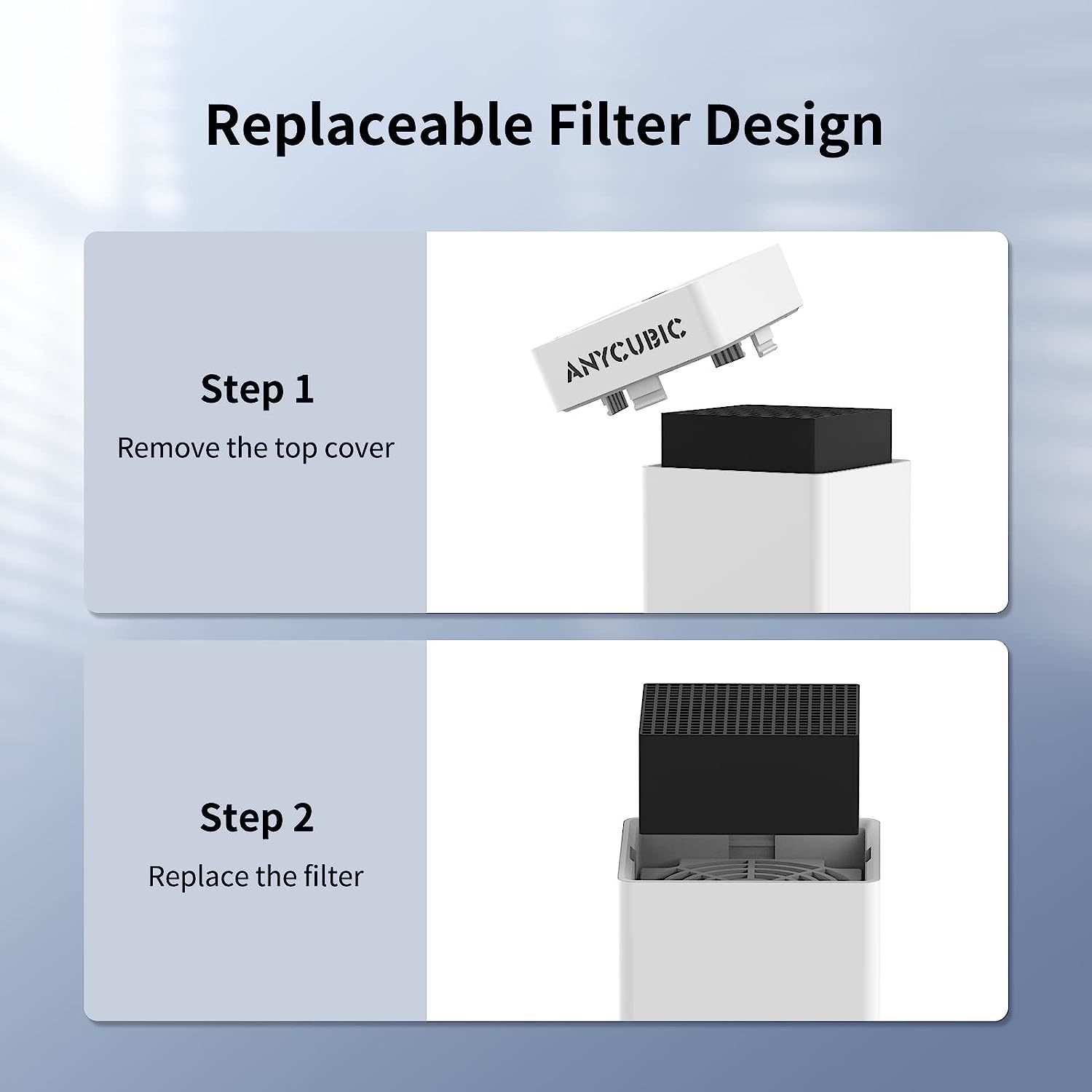 Replaceable Filter Design

Step 1

Remove the top cover

ANYCUBIC

Step 2

Replace the filter